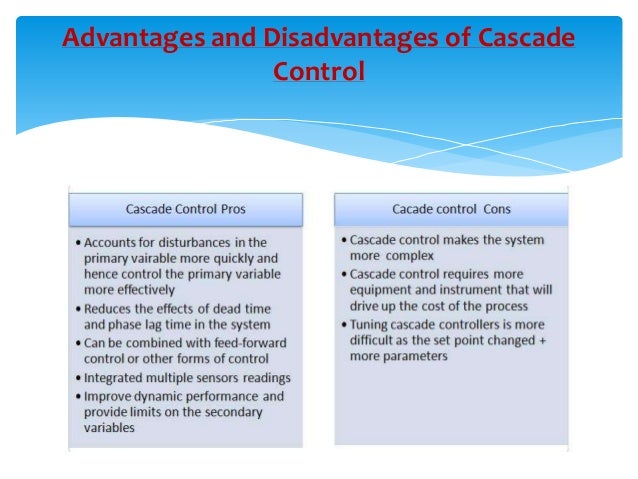 Advantages and Disadvantages of Cascade Control

Cascade Control Pros

• Accounts for disturbances in the primary vairable more quickly and hence control the primary variable more effectively
• Reduces the effects of dead time and phase lag time in the system
• Can be combined with feed-forward control or other forms of control
• Integrated multiple sensors readings
• Improve dynamic performance and provide limits on the secondary variables

Cacade control Cons

• Cascade control makes the system more complex
• Cascade control requires more equipment and instrument that will drive up the cost of the process
• Tuning cascade controllers is more difficult as the set point changed + more parameters